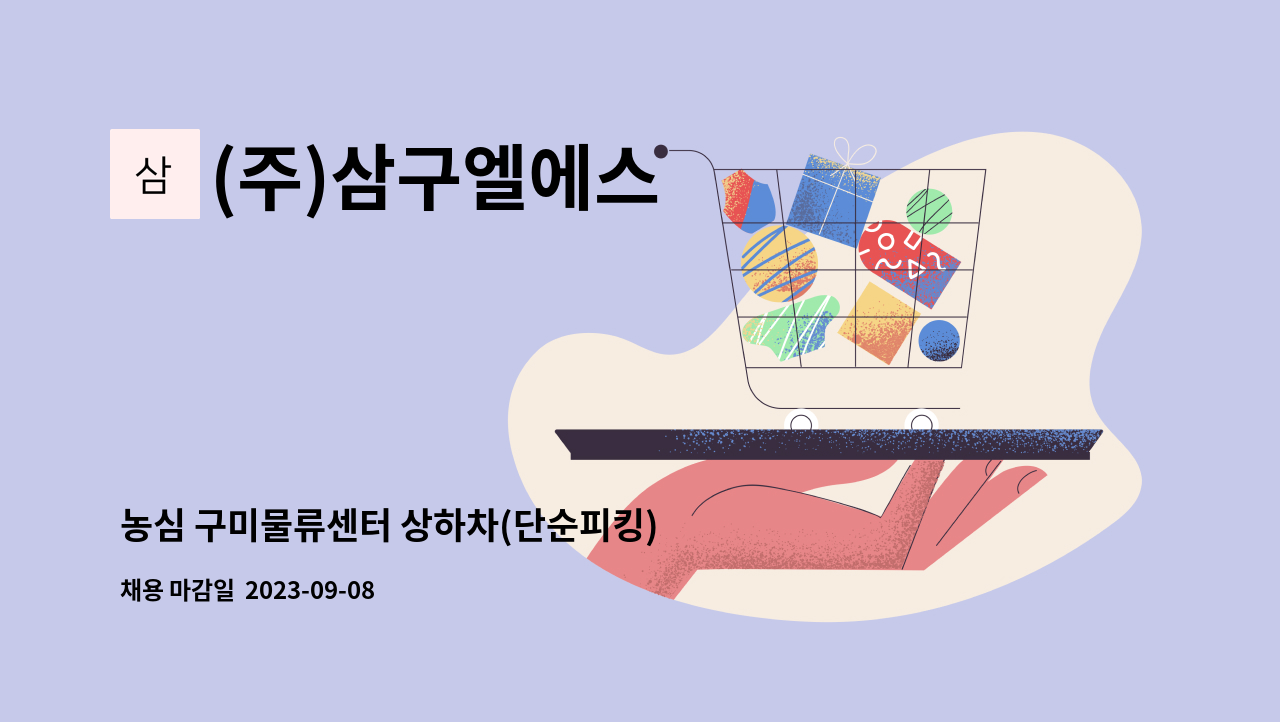 삼

(주)삼구엘에스

농심 구미물류센터 상하차(단순피킹)

채용 마감일 2023-09-08